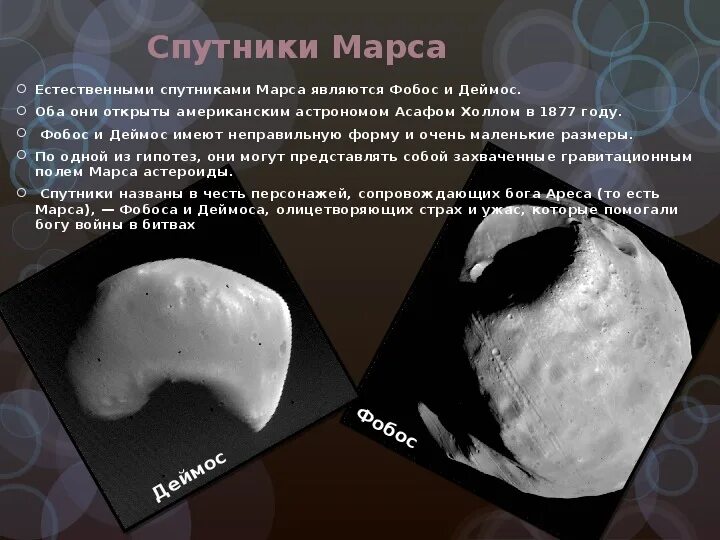 Спутники Марса

Естественными спутниками Марса являются Фобос и Деймос.

Оба они открыты американским астрономом Асафом Холлом в 1877 году.

Фобос и Деймос имеют неправильную форму и очень маленькие размеры.

По одной из гипотез, они могут представлять собой захваченные гравитационным полем Марса астероиды.

Спутники названы в честь персонажей, сопровождающих бога Ареса (то есть Марса), — Фобоса и Деймоса, олицетворяющих страх и ужас, которые помогали богу войны в битвах

Деймос

Фобос